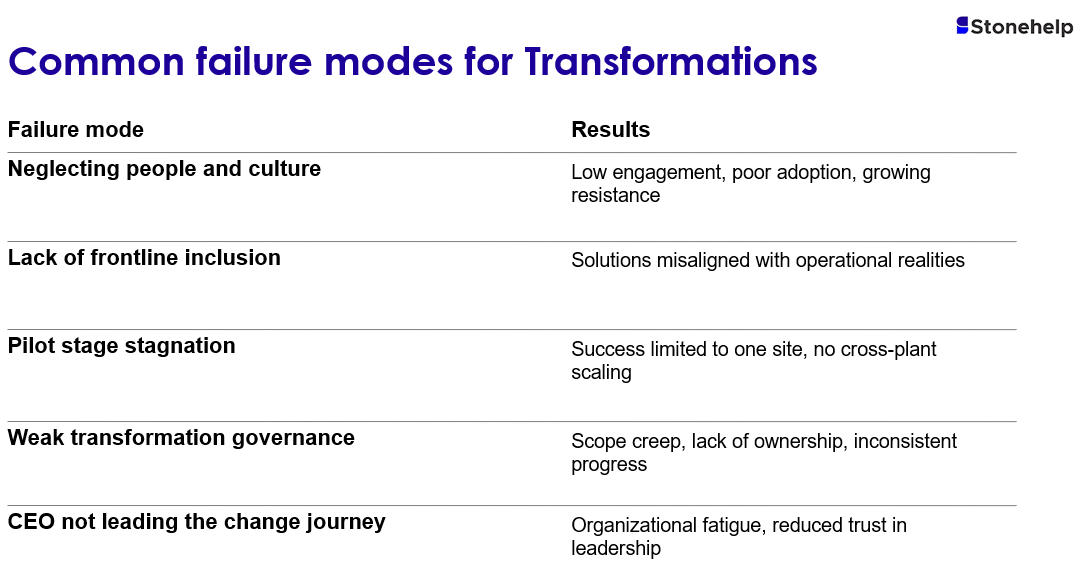 Stonehelp

Common failure modes for Transformations

| Failure mode | Results |
|---|---|
| Neglecting people and culture | Low engagement, poor adoption, growing resistance |
| Lack of frontline inclusion | Solutions misaligned with operational realities |
| Pilot stage stagnation | Success limited to one site, no cross-plant scaling |
| Weak transformation governance | Scope creep, lack of ownership, inconsistent progress |
| CEO not leading the change journey | Organizational fatigue, reduced trust in leadership |